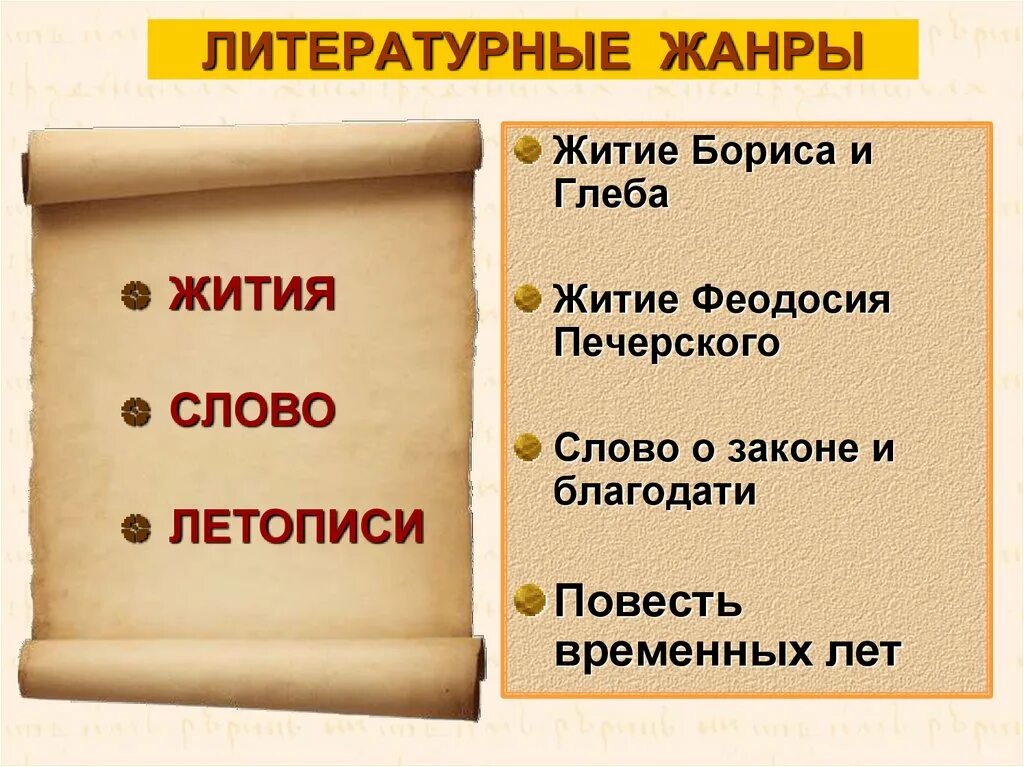 ЛИТЕРАТУРНЫЕ ЖАНРЫ

ЖИТИЯ

СЛОВО

ЛЕТОПИСИ

Житие Бориса и Глеба

Житие Феодосия Печерского

Слово о законе и благодати

Повесть временных лет